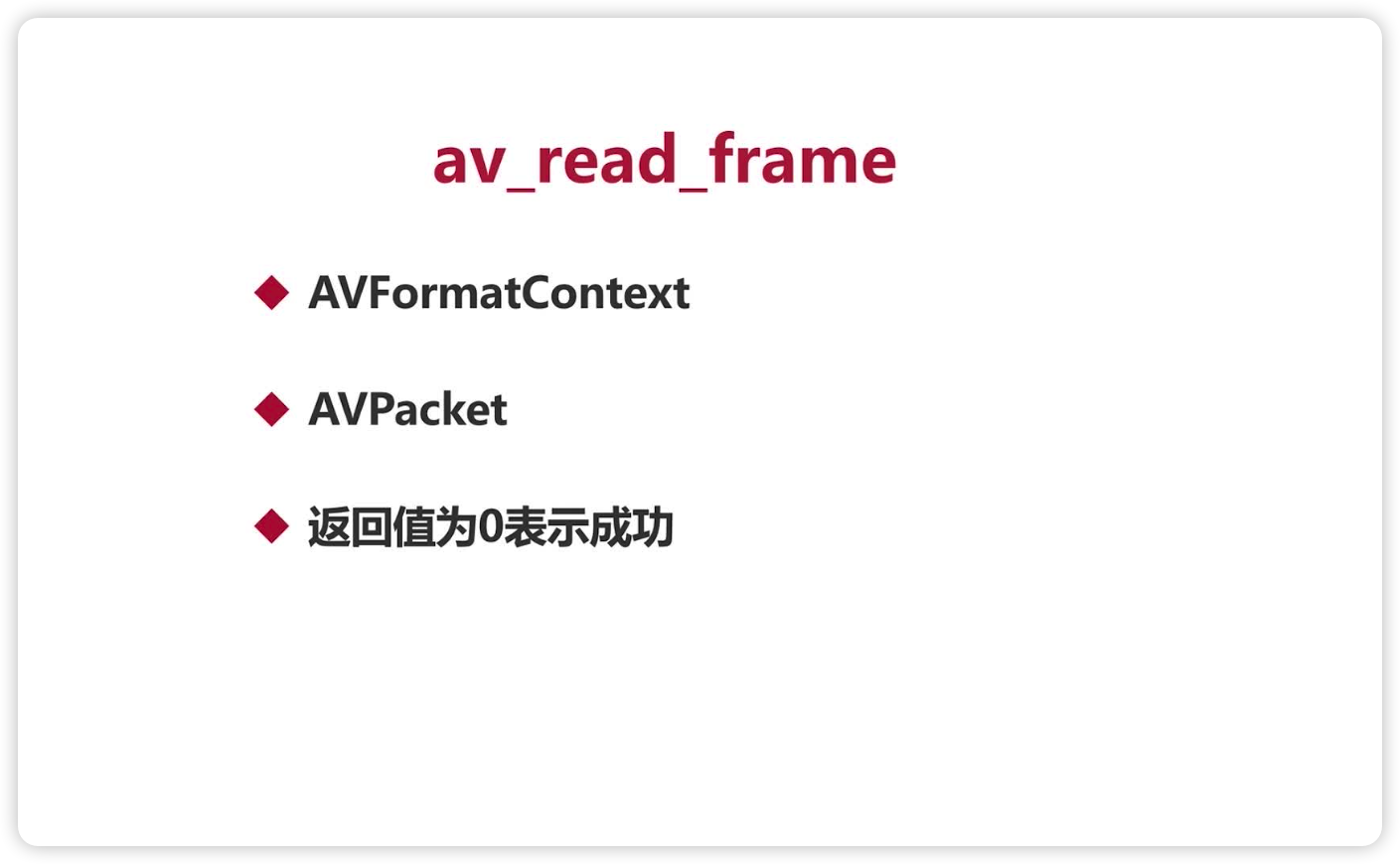 av_read_frame

◆ AVFormatContext

◆ AVPacket

◆ 返回值为0表示成功